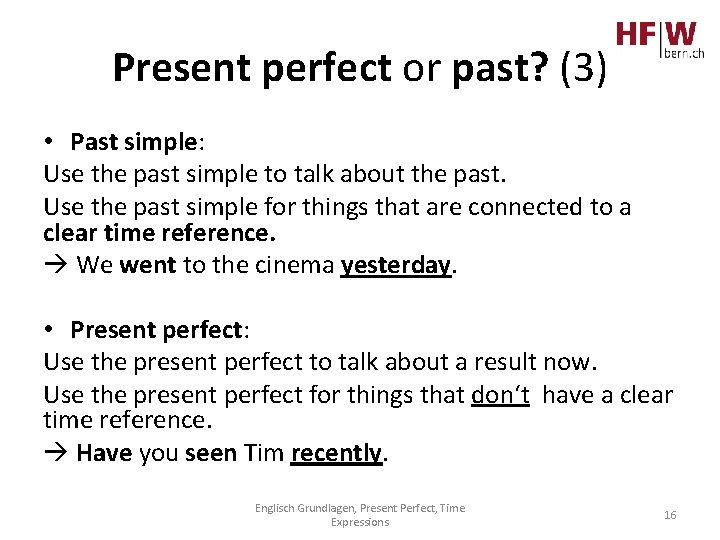 HF|W bern.ch

Present perfect or past? (3)

• Past simple:
Use the past simple to talk about the past.
Use the past simple for things that are connected to a clear time reference.
→ We went to the cinema yesterday.

• Present perfect:
Use the present perfect to talk about a result now.
Use the present perfect for things that don‘t have a clear time reference.
→ Have you seen Tim recently.

Englisch Grundlagen, Present Perfect, Time Expressions

16